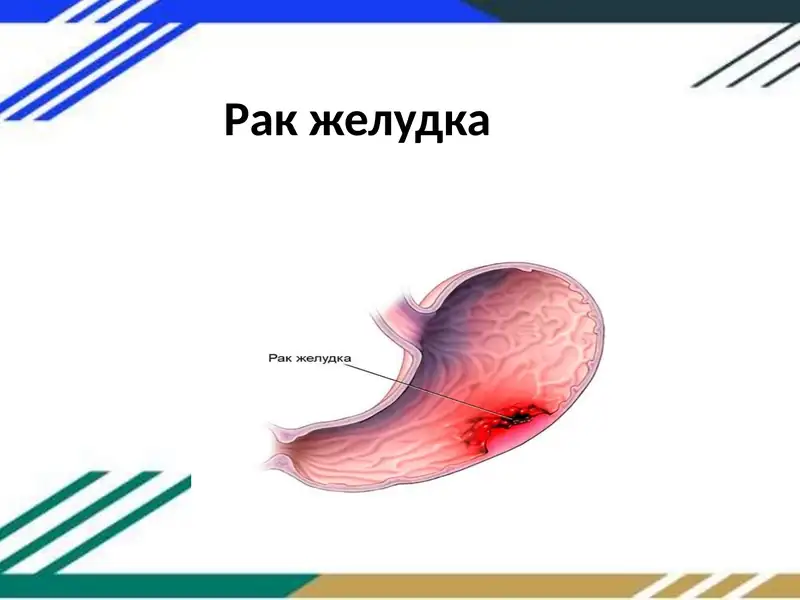 Рак желудка

Рак желудка